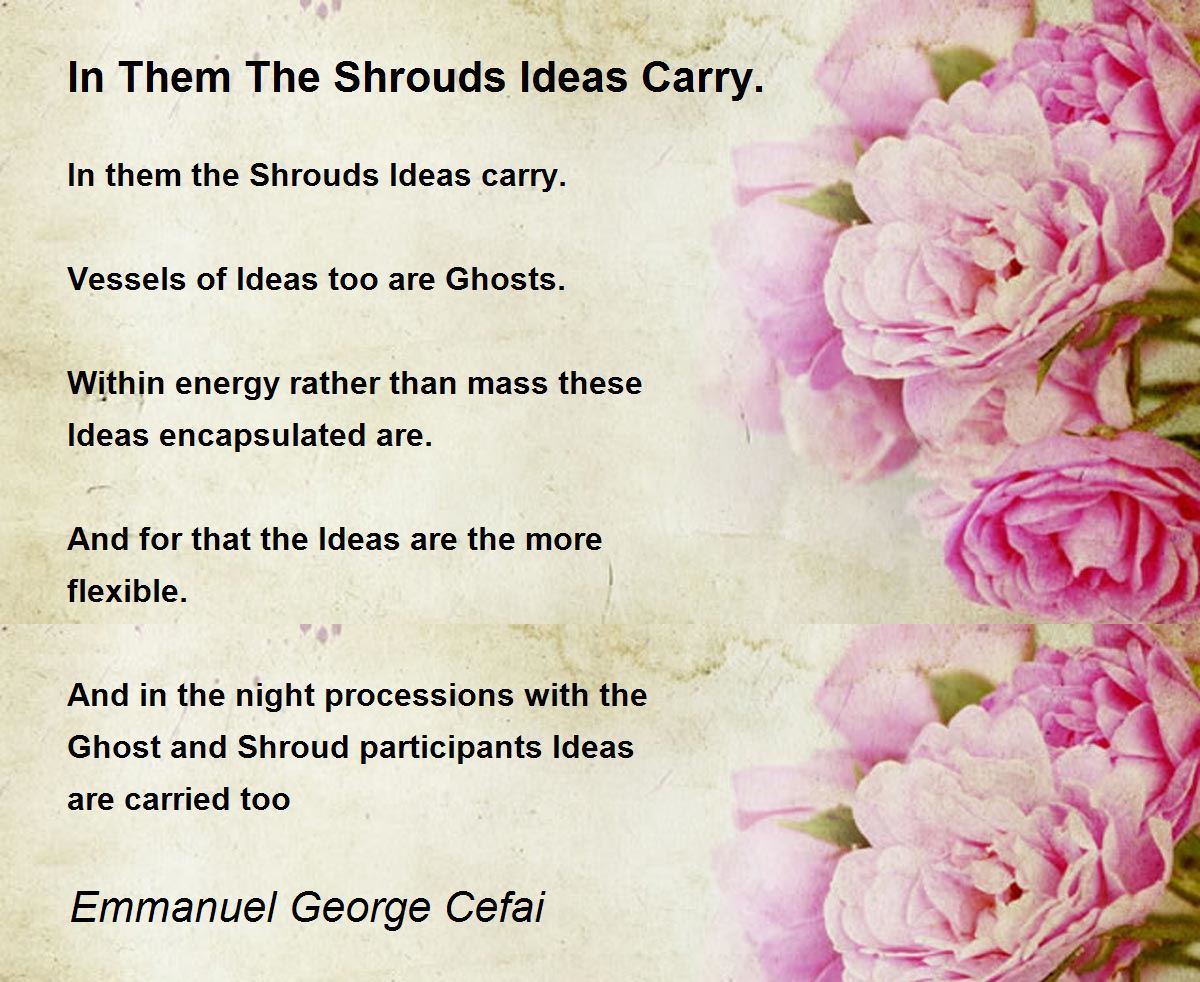 In Them The Shrouds Ideas Carry.

In them the Shrouds Ideas carry.

Vessels of Ideas too are Ghosts.

Within energy rather than mass these Ideas encapsulated are.

And for that the Ideas are the more flexible.

And in the night processions with the Ghost and Shroud participants Ideas are carried too

Emmanuel George Cefai